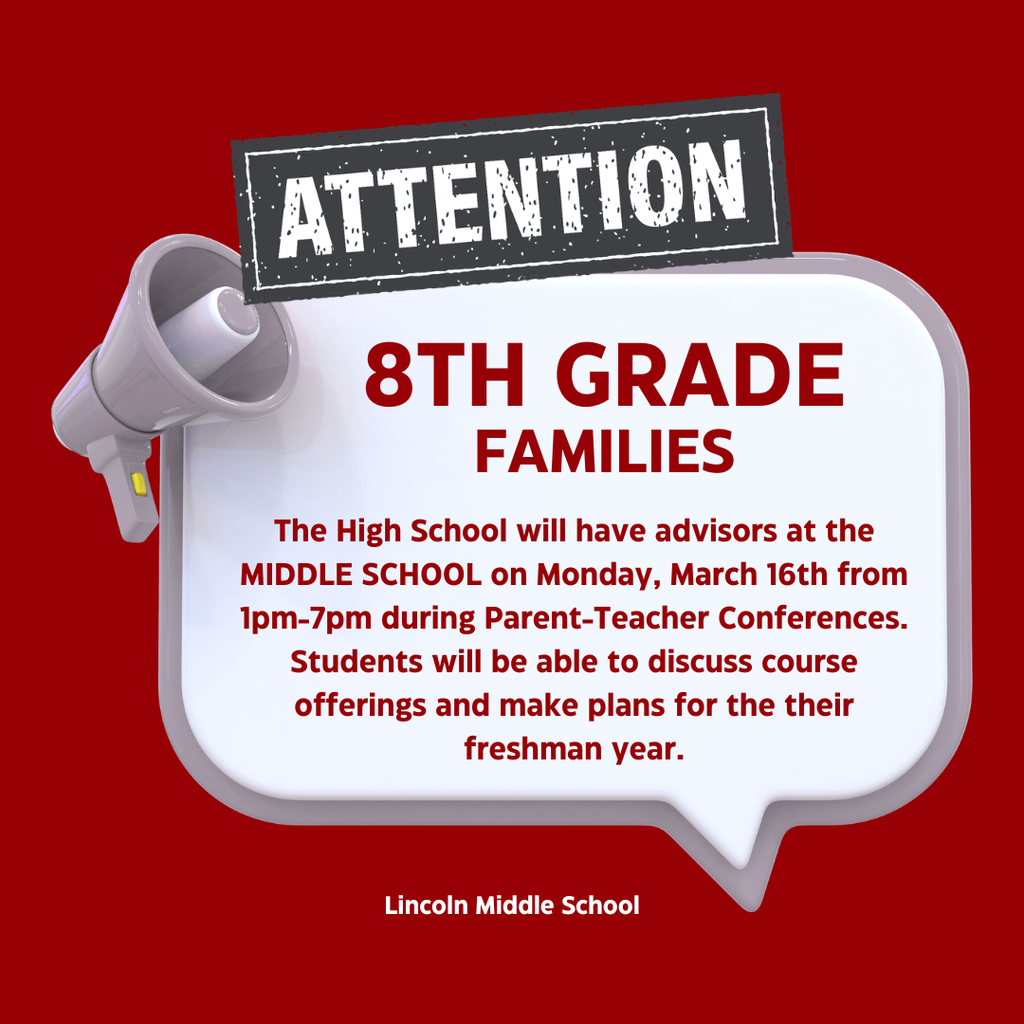 ATTENTION

8TH GRADE
FAMILIES

The High School will have advisors at the MIDDLE SCHOOL on Monday, March 16th from 1pm-7pm during Parent-Teacher Conferences. Students will be able to discuss course offerings and make plans for the their freshman year.

Lincoln Middle School